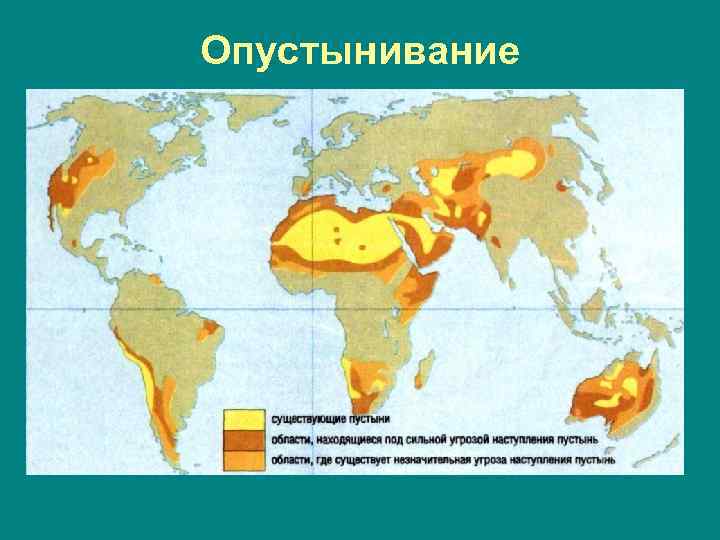 Опустынивание

существующие пустыни

области, находящиеся под сильной угрозой наступления пустынь

области, где существует незначительная угроза наступления пустынь